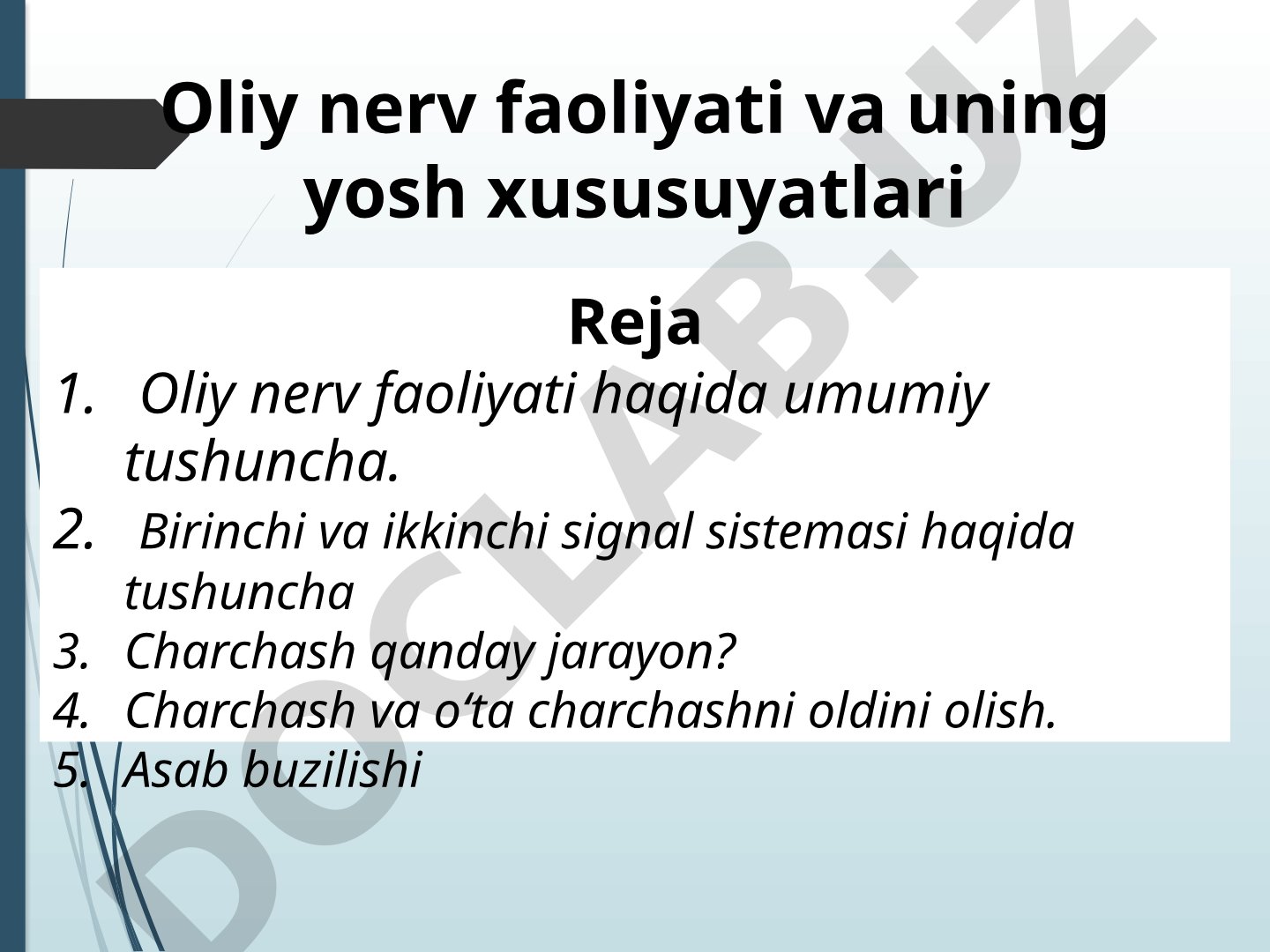 Oliy nerv faoliyati va uning yosh xususuyatlari

Reja

1. Oliy nerv faoliyati haqida umumiy tushuncha.
2. Birinchi va ikkinchi signal sistemasi haqida tushuncha
3. Charchash qanday jarayon?
4. Charchash va o‘ta charchashni oldini olish.
5. Asab buzilishi

DOCLAB.UZ